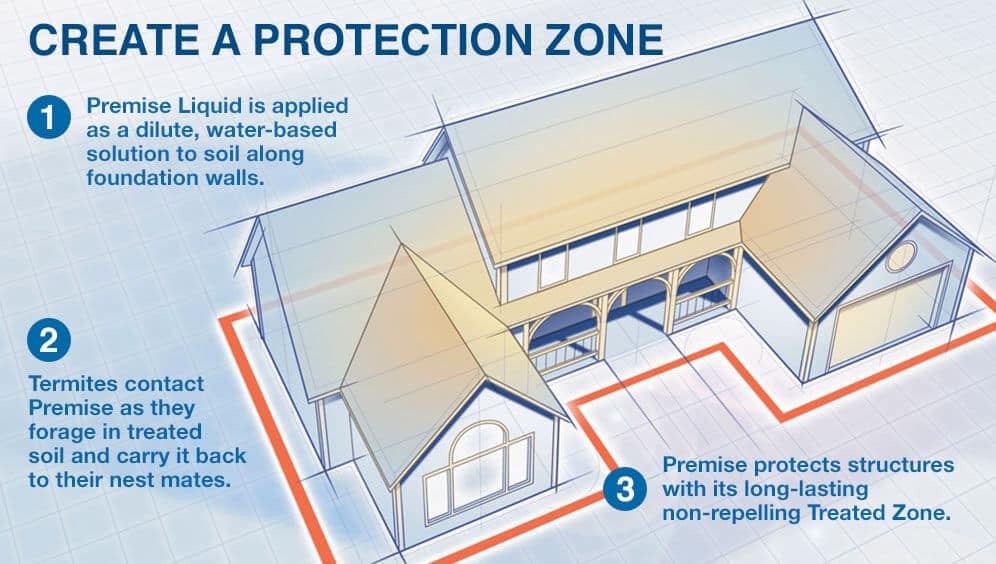 CREATE A PROTECTION ZONE

1 Premise Liquid is applied as a dilute, water-based solution to soil along foundation walls.

2 Termites contact Premise as they forage in treated soil and carry it back to their nest mates.

3 Premise protects structures with its long-lasting non-repelling Treated Zone.